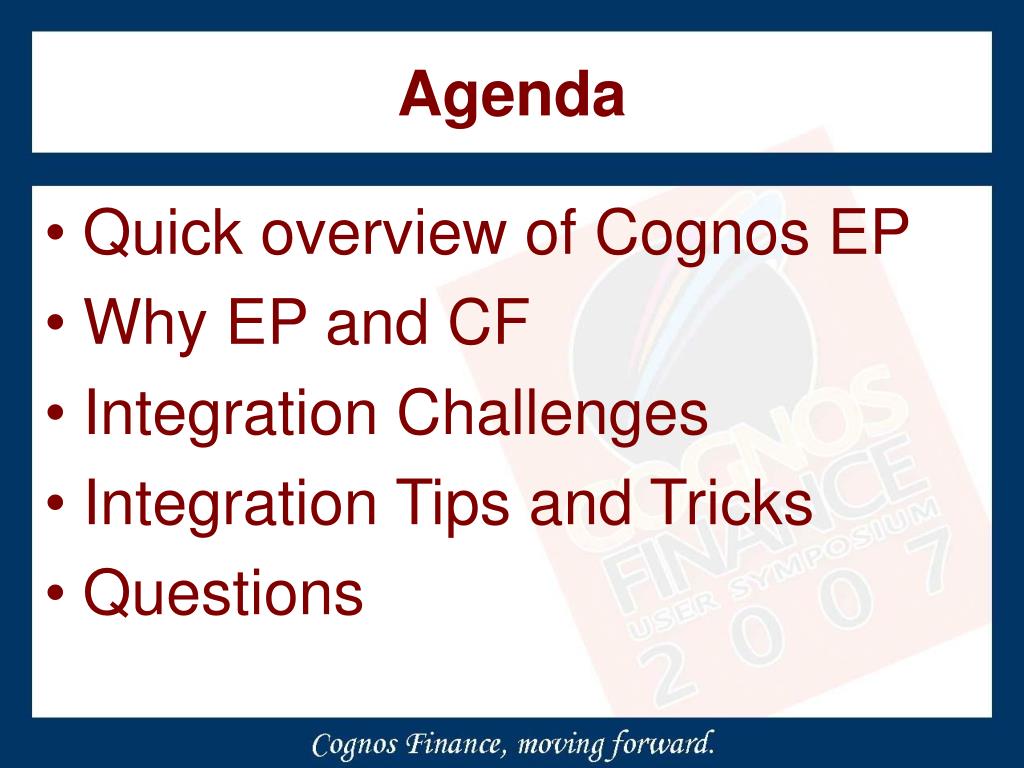 Agenda

• Quick overview of Cognos EP
• Why EP and CF
• Integration Challenges
• Integration Tips and Tricks
• Questions

COGNOS FINANCE USER SYMPOSIUM 2007

Cognos Finance, moving forward.